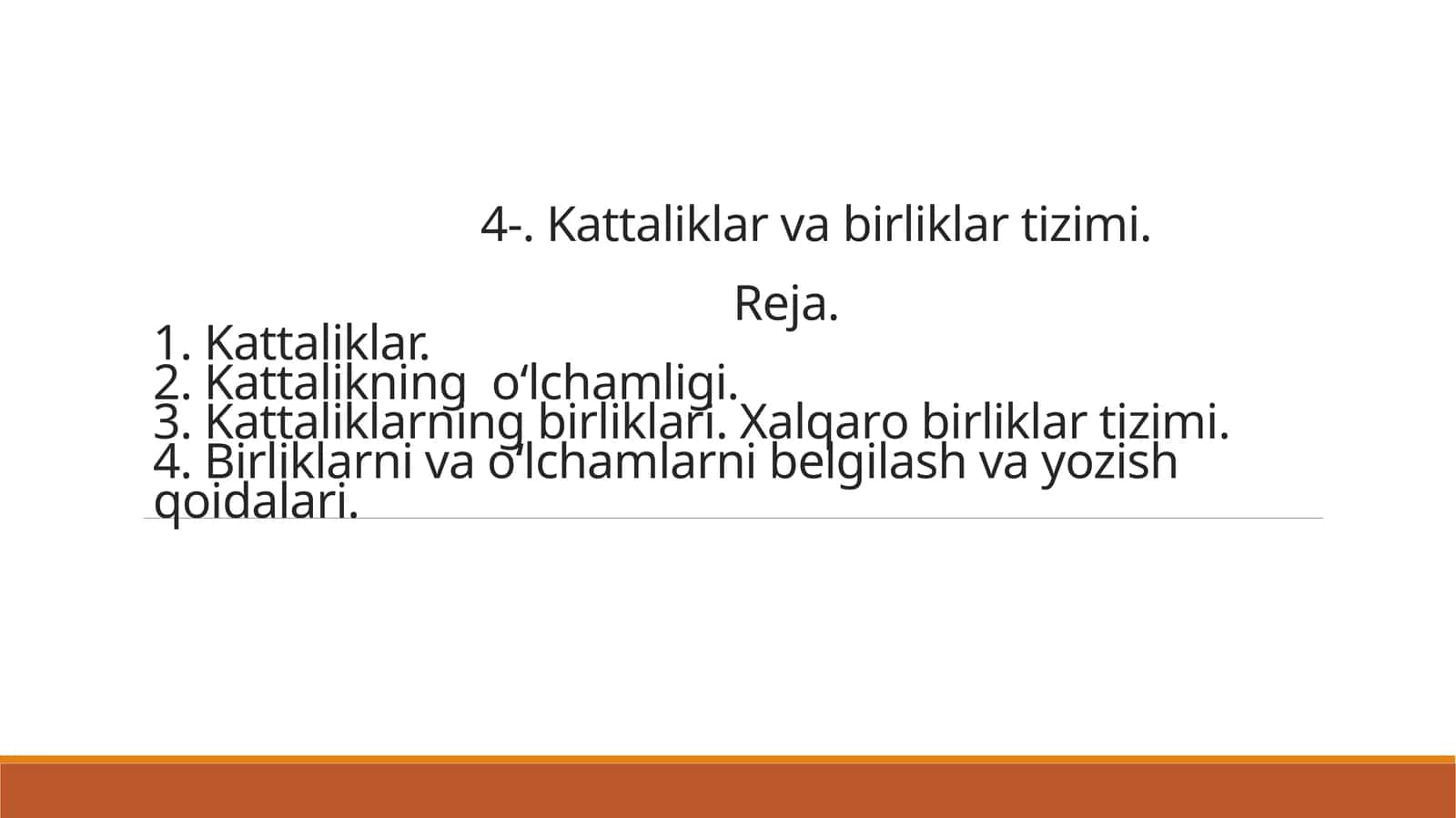 4-. Kattaliklar va birliklar tizimi.

Reja.

1. Kattaliklar.
2. Kattalikning o‘lchamligi.
3. Kattaliklarning birliklari. Xalqaro birliklar tizimi.
4. Birliklarni va o‘lchamlarni belgilash va yozish qoidalari.